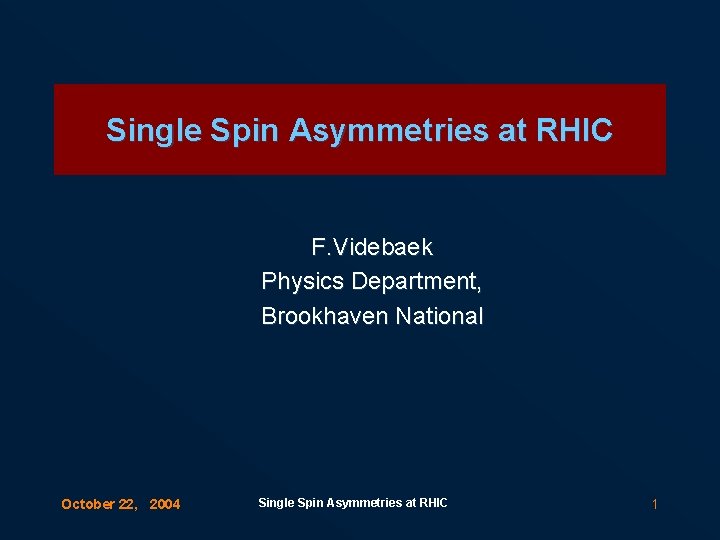 Single Spin Asymmetries at RHIC

F.Videbaek
Physics Department,
Brookhaven National

October 22, 2004

Single Spin Asymmetries at RHIC

1